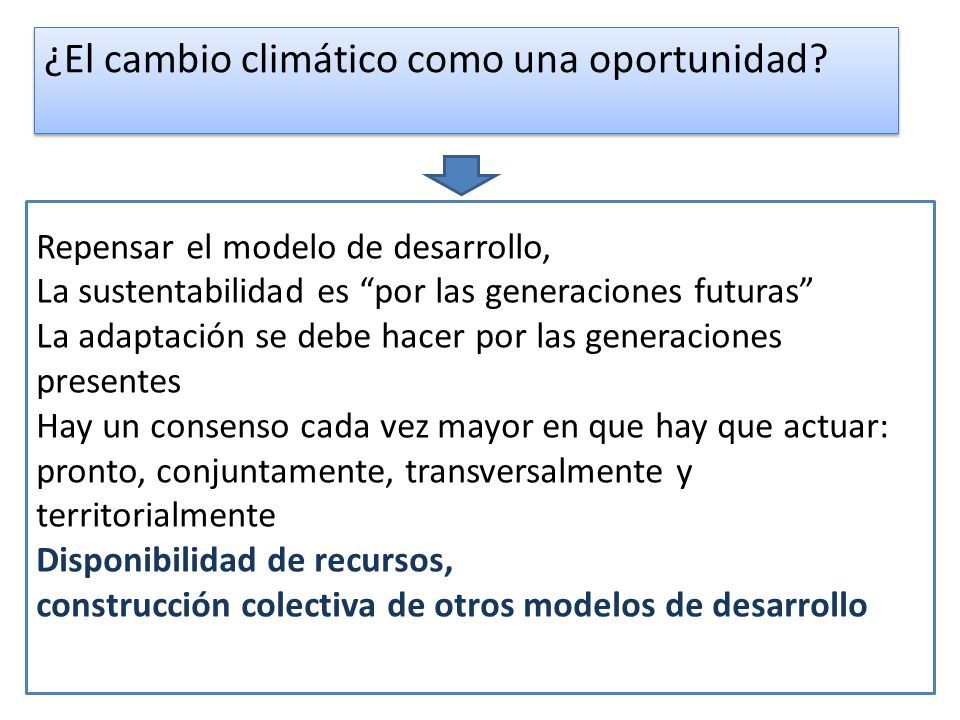 ¿El cambio climático como una oportunidad?

Repensar el modelo de desarrollo,
La sustentabilidad es “por las generaciones futuras”
La adaptación se debe hacer por las generaciones presentes
Hay un consenso cada vez mayor en que hay que actuar: pronto, conjuntamente, transversalmente y territorialmente
Disponibilidad de recursos,
construcción colectiva de otros modelos de desarrollo